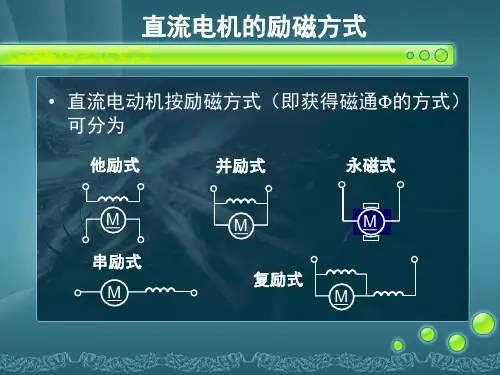 直流电机的励磁方式

• 直流电动机按励磁方式（即获得磁通Φ的方式）可分为

他励式

M

并励式

M

永磁式

M

串励式

M

复励式

M